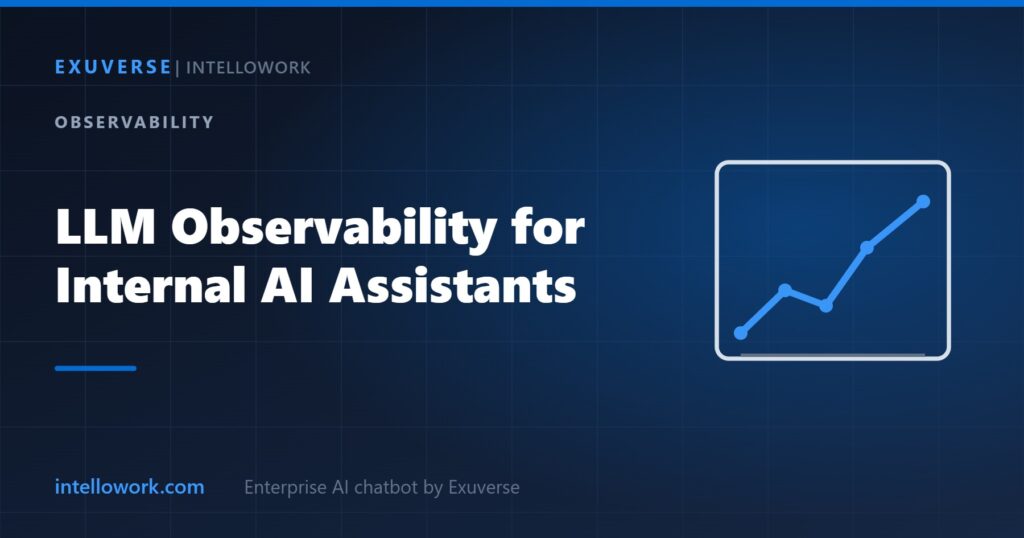 EXUVERSE | INTELLOWORK

OBSERVABILITY

LLM Observability for Internal AI Assistants

intellowork.com

Enterprise AI chatbot by Exuverse